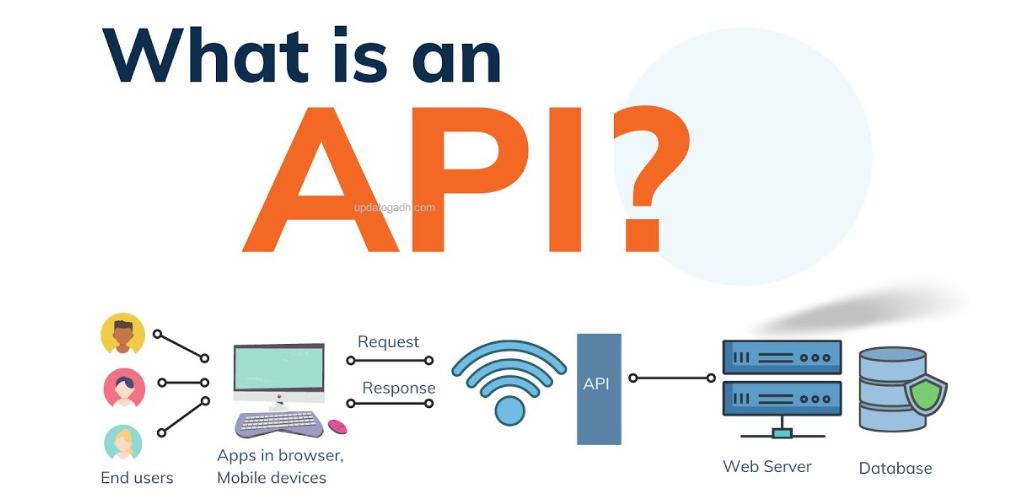 What is an

API?

updategadh.com

End users

Apps in browser, Mobile devices

Request

Response

API

Web Server

Database